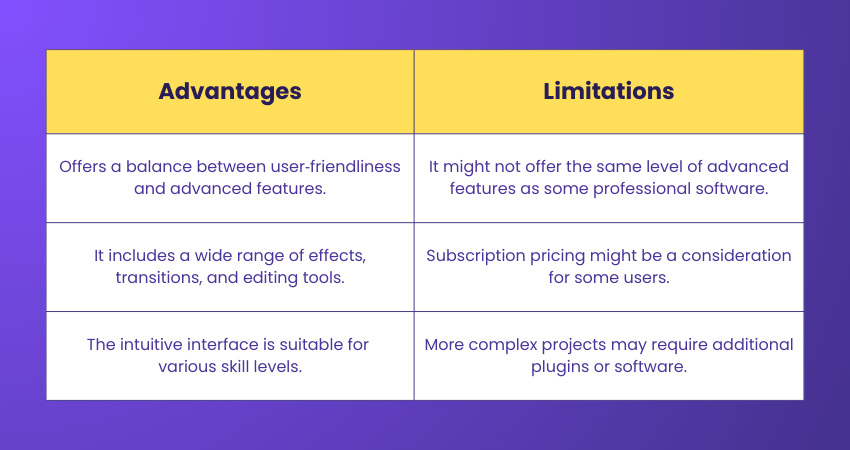 | Advantages | Limitations |
|---|---|
| Offers a balance between user-friendliness and advanced features. | It might not offer the same level of advanced features as some professional software. |
| It includes a wide range of effects, transitions, and editing tools. | Subscription pricing might be a consideration for some users. |
| The intuitive interface is suitable for various skill levels. | More complex projects may require additional plugins or software. |